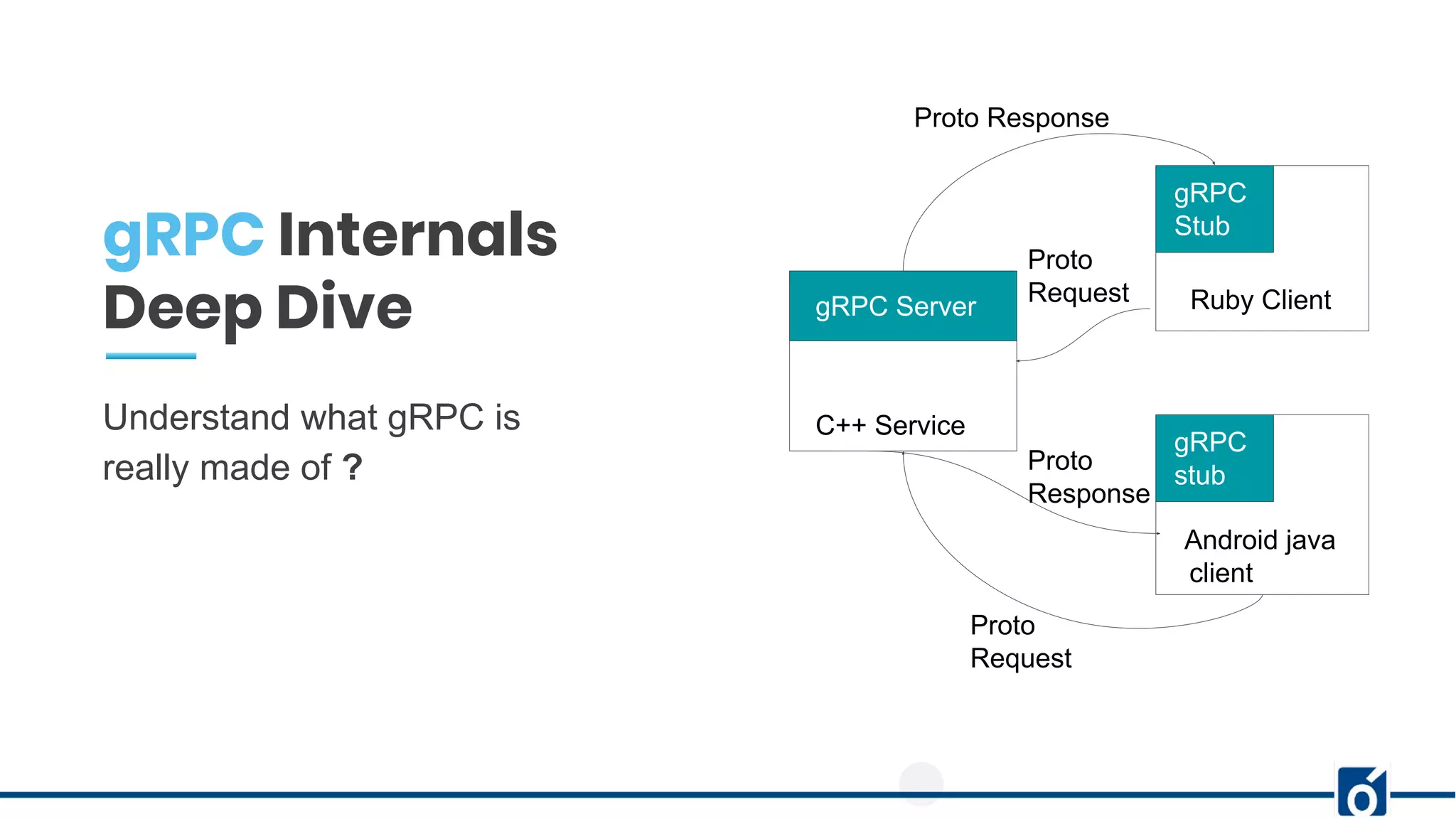 gRPC Internals Deep Dive

Understand what gRPC is really made of ?

Proto Response

gRPC Stub

Ruby Client

Proto Request

gRPC Server

C++ Service

Proto Response

gRPC stub

Android java client

Proto Request